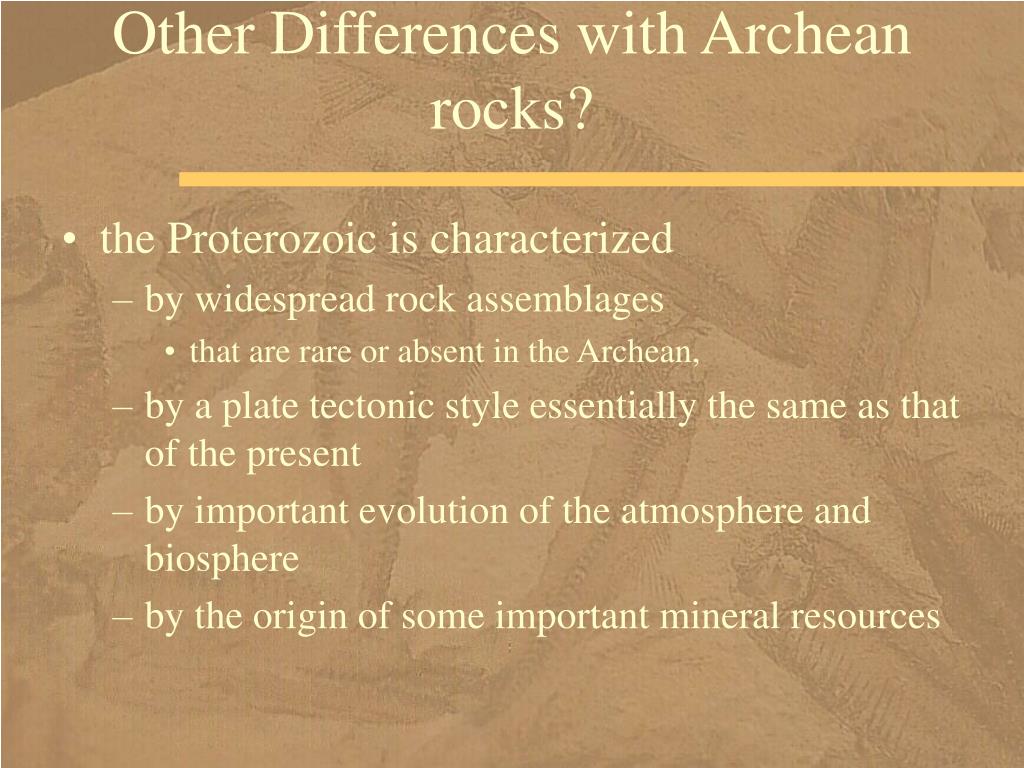 Other Differences with Archean rocks?

• the Proterozoic is characterized
– by widespread rock assemblages
• that are rare or absent in the Archean,
– by a plate tectonic style essentially the same as that of the present
– by important evolution of the atmosphere and biosphere
– by the origin of some important mineral resources